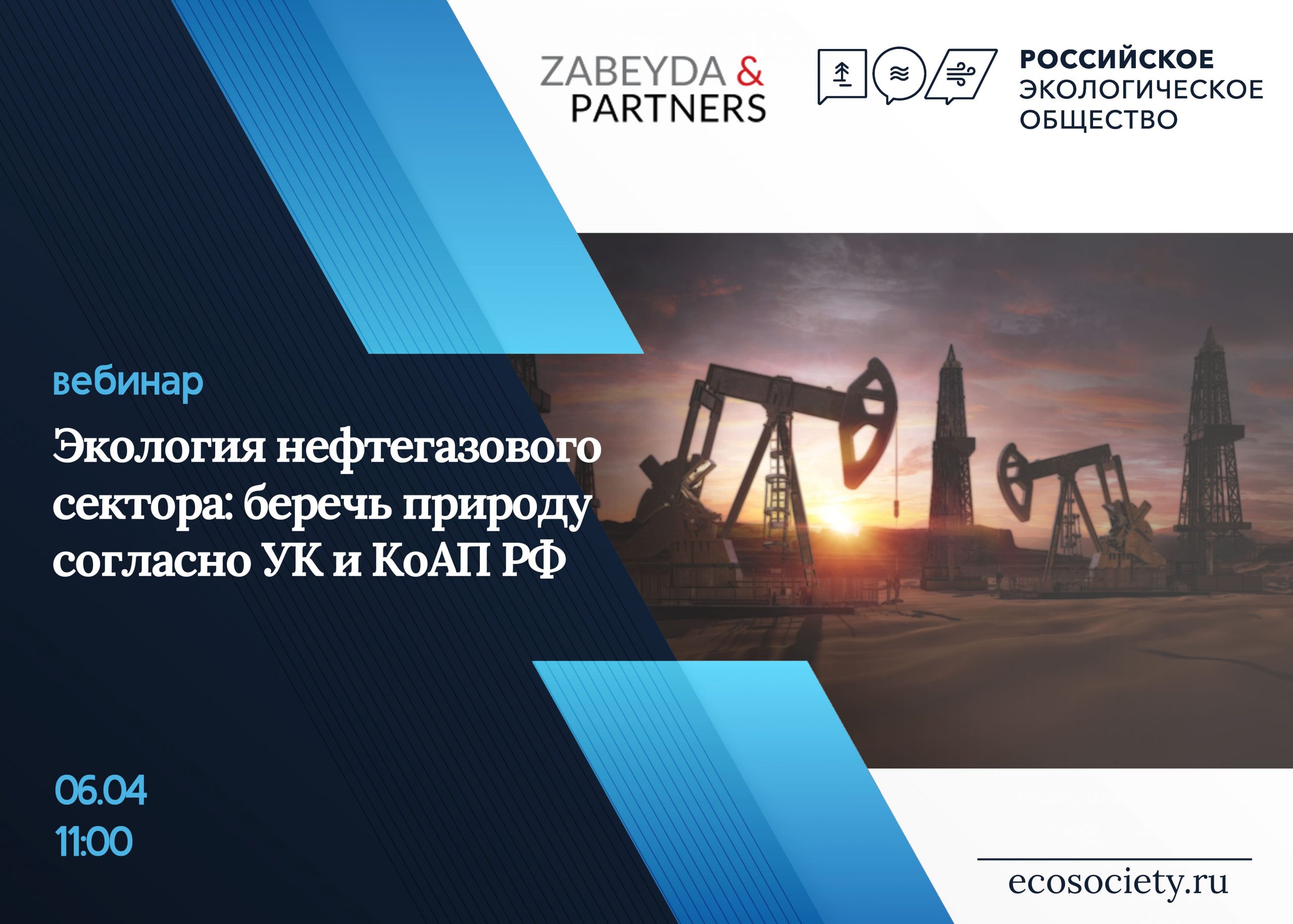 ZABEYDA & PARTNERS

РОССИЙСКОЕ ЭКОЛОГИЧЕСКОЕ ОБЩЕСТВО

вебинар

Экология нефтегазового сектора: беречь природу согласно УК и КоАП РФ

06.04
11:00

ecosociety.ru